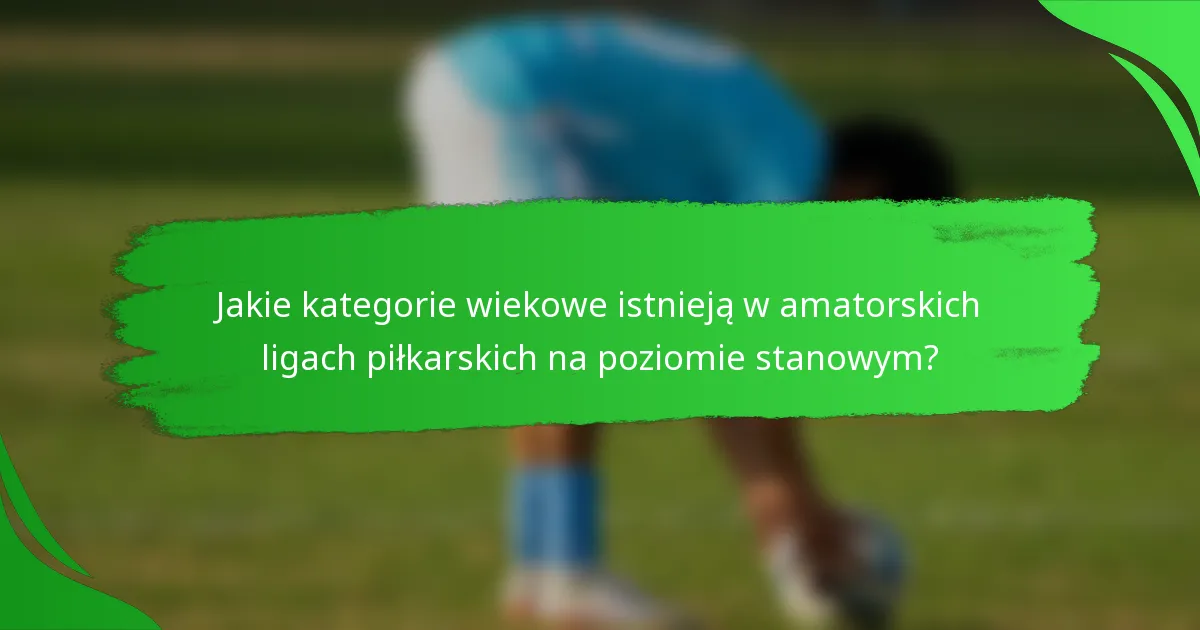 Jakie kategorie wiekowe istnieją w amatorskich ligach piłkarskich na poziomie stanowym?